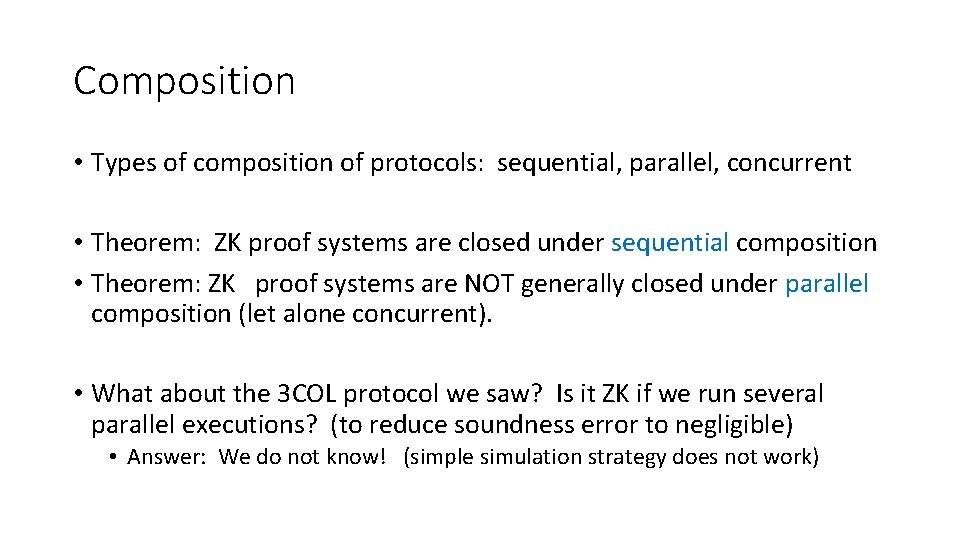 Composition

• Types of composition of protocols: sequential, parallel, concurrent

• Theorem: ZK proof systems are closed under sequential composition

• Theorem: ZK proof systems are NOT generally closed under parallel composition (let alone concurrent).

• What about the 3COL protocol we saw? Is it ZK if we run several parallel executions? (to reduce soundness error to negligible)

• Answer: We do not know! (simple simulation strategy does not work)